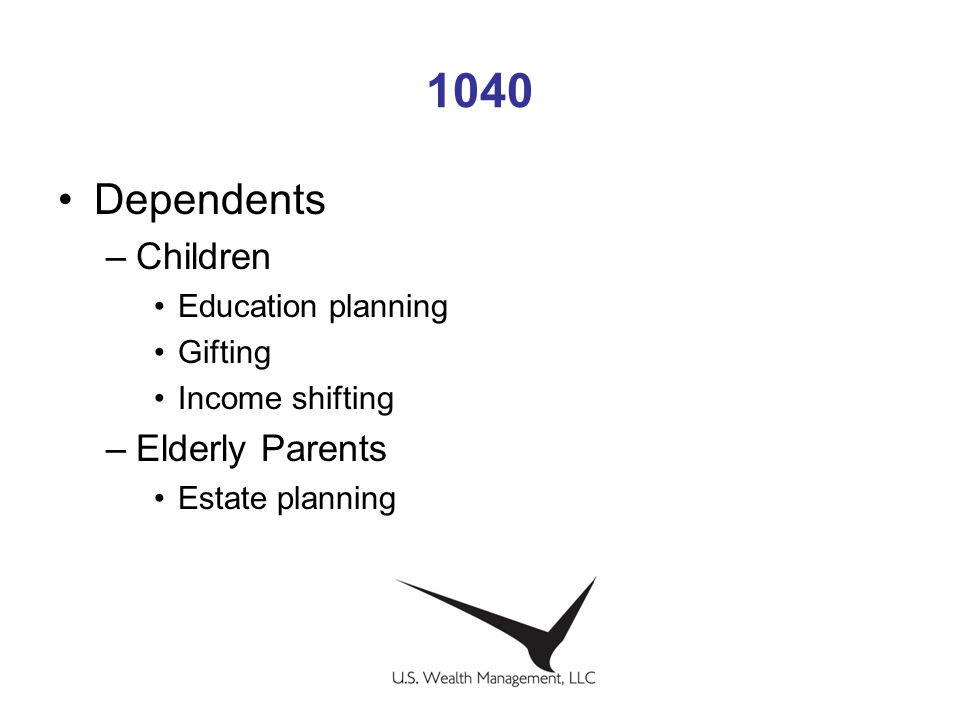 1040

• Dependents
– Children
• Education planning
• Gifting
• Income shifting
– Elderly Parents
• Estate planning

U.S. Wealth Management, LLC